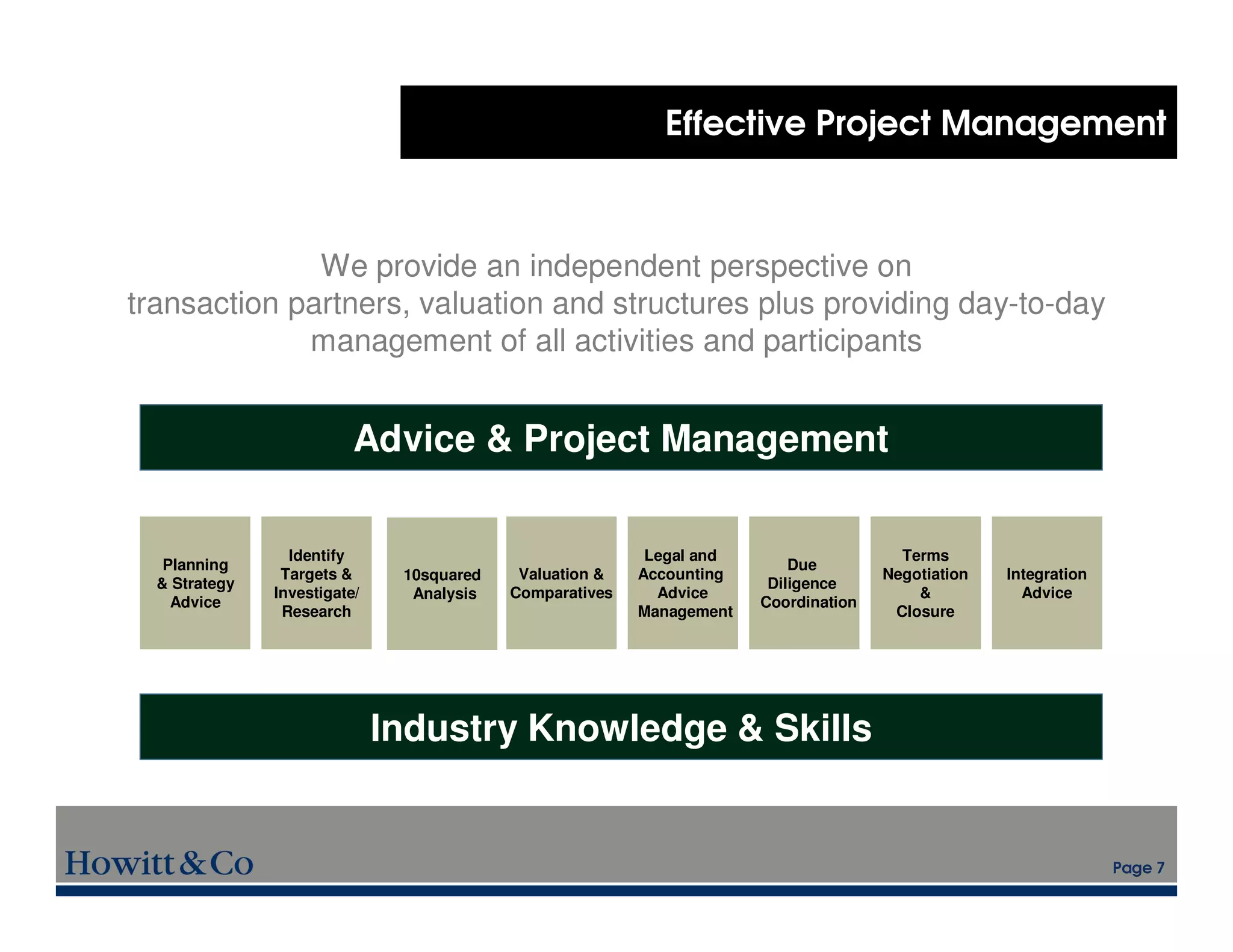 Effective Project Management

We provide an independent perspective on transaction partners, valuation and structures plus providing day-to-day management of all activities and participants

Advice & Project Management

Planning & Strategy Advice

Identify Targets & Investigate/ Research

10squared Analysis

Valuation & Comparatives

Legal and Accounting Advice Management

Due Diligence Coordination

Terms Negotiation & Closure

Integration Advice

Industry Knowledge & Skills

Howitt & Co

Page 7